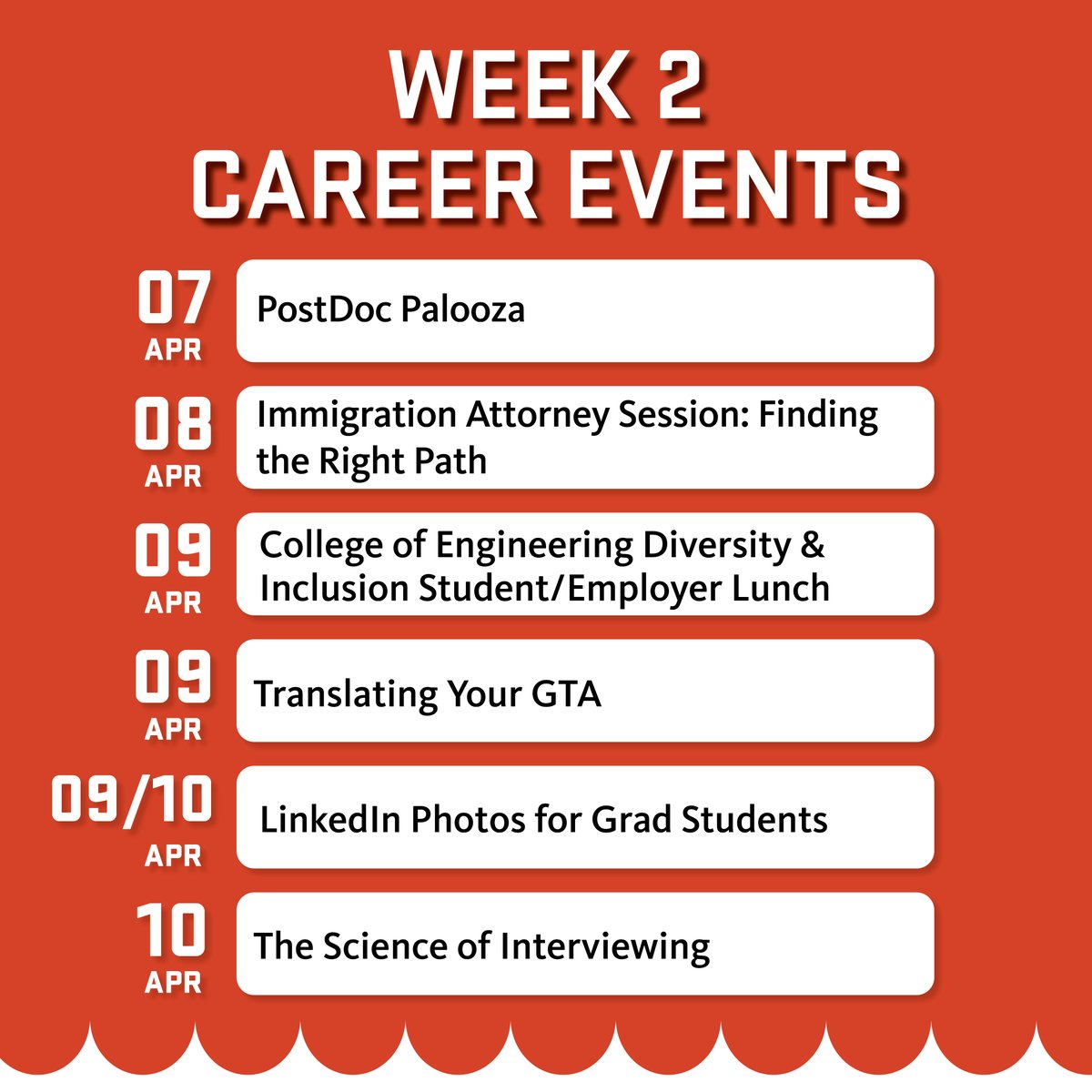 WEEK 2
CAREER EVENTS

07
APR
PostDoc Palooza

08
APR
Immigration Attorney Session: Finding the Right Path

09
APR
College of Engineering Diversity & Inclusion Student/Employer Lunch

09
APR
Translating Your GTA

09/10
APR
LinkedIn Photos for Grad Students

10
APR
The Science of Interviewing